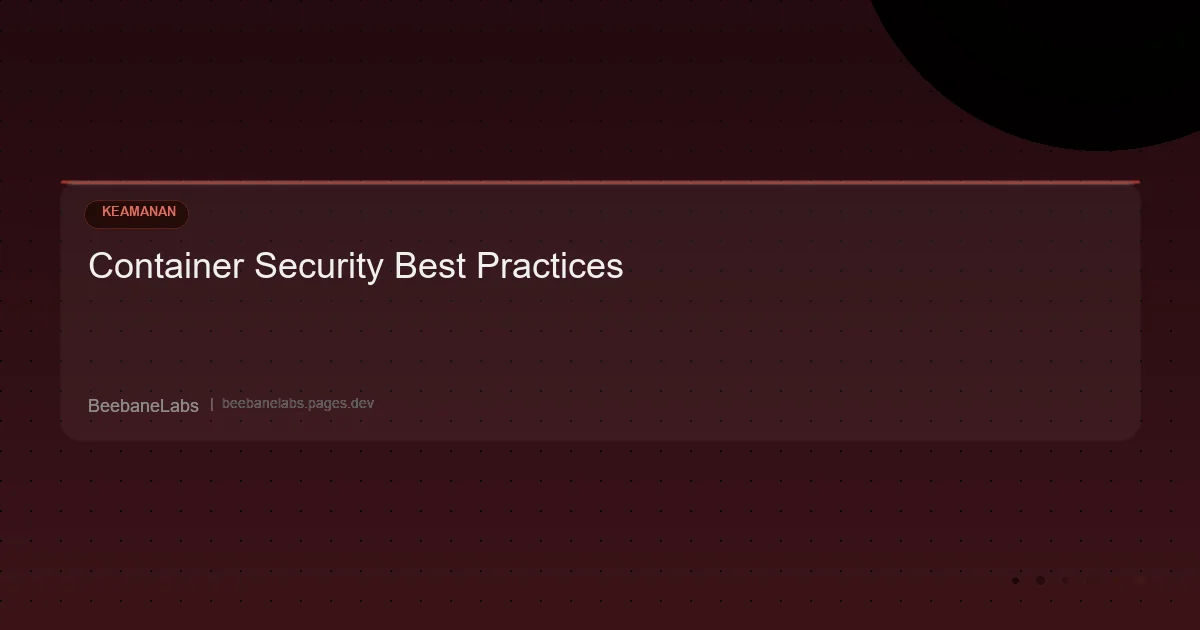 KEAMANAN

Container Security Best Practices

BeebaneLabs | beebanelabs.pages.dev